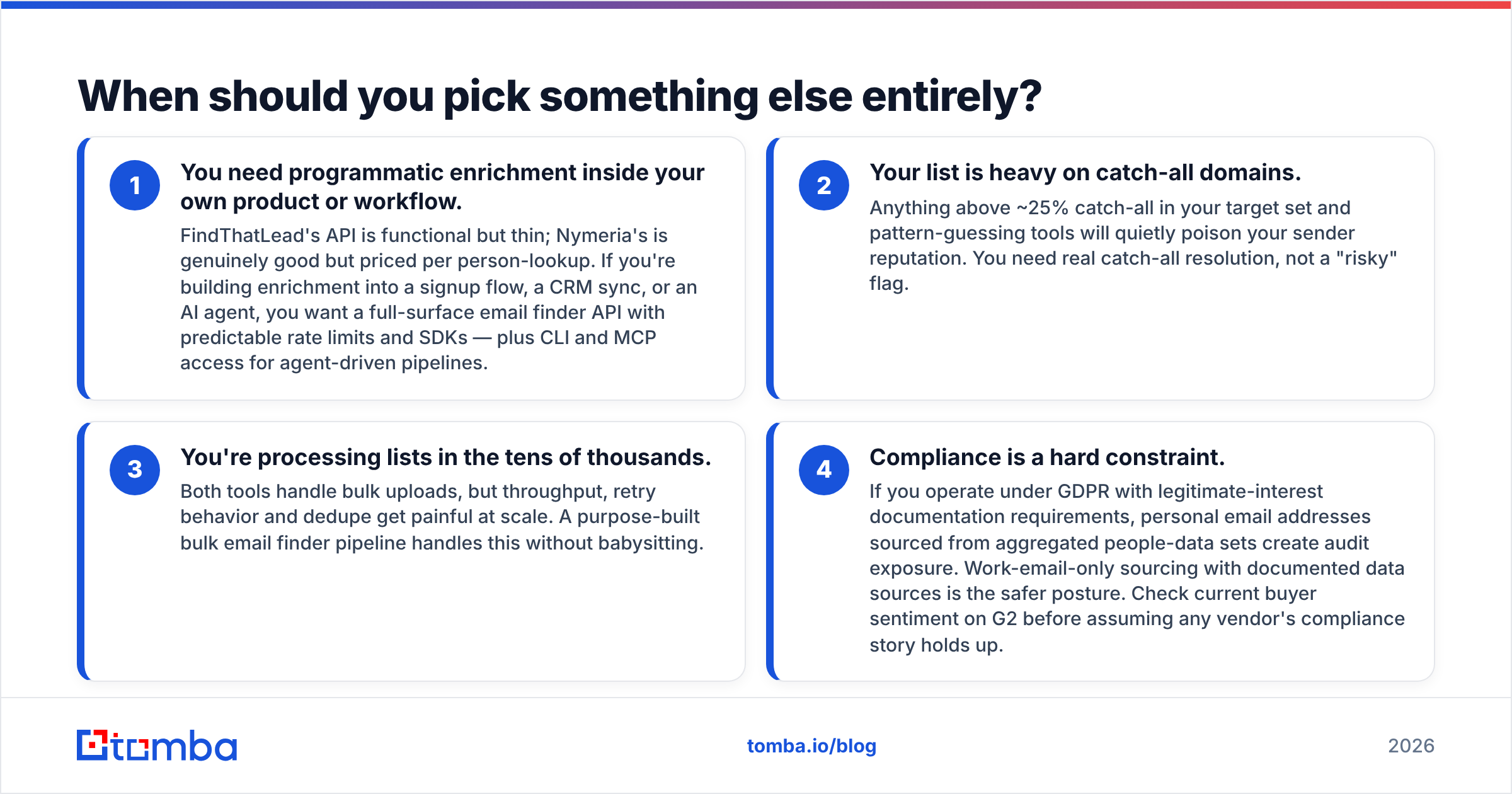 When should you pick something else entirely?

1

You need programmatic enrichment inside your own product or workflow.

FindThatLead's API is functional but thin; Nymeria's is genuinely good but priced per person-lookup. If you're building enrichment into a signup flow, a CRM sync, or an AI agent, you want a full-surface email finder API with predictable rate limits and SDKs — plus CLI and MCP access for agent-driven pipelines.

2

Your list is heavy on catch-all domains.

Anything above ~25% catch-all in your target set and pattern-guessing tools will quietly poison your sender reputation. You need real catch-all resolution, not a "risky" flag.

3

You're processing lists in the tens of thousands.

Both tools handle bulk uploads, but throughput, retry behavior and dedupe get painful at scale. A purpose-built bulk email finder pipeline handles this without babysitting.

4

Compliance is a hard constraint.

If you operate under GDPR with legitimate-interest documentation requirements, personal email addresses sourced from aggregated people-data sets create audit exposure. Work-email-only sourcing with documented data sources is the safer posture. Check current buyer sentiment on G2 before assuming any vendor's compliance story holds up.

tomba

tomba.io/blog

2026